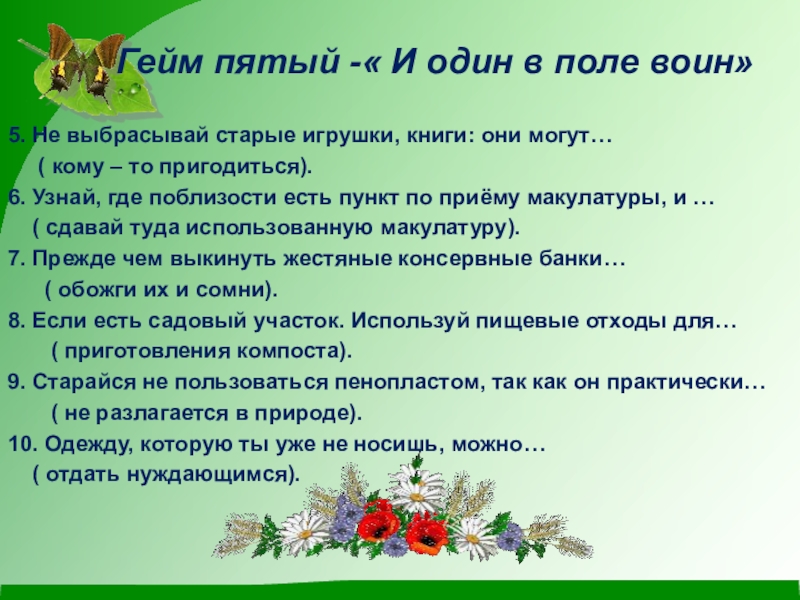 Гейм пятый -« И один в поле воин»

5. Не выбрасывай старые игрушки, книги: они могут…
( кому – то пригодиться).
6. Узнай, где поблизости есть пункт по приёму макулатуры, и …
( сдавай туда использованную макулатуру).
7. Прежде чем выкинуть жестяные консервные банки…
( обожги их и сомни).
8. Если есть садовый участок. Используй пищевые отходы для…
( приготовления компоста).
9. Старайся не пользоваться пенопластом, так как он практически…
( не разлагается в природе).
10. Одежду, которую ты уже не носишь, можно…
( отдать нуждающимся).